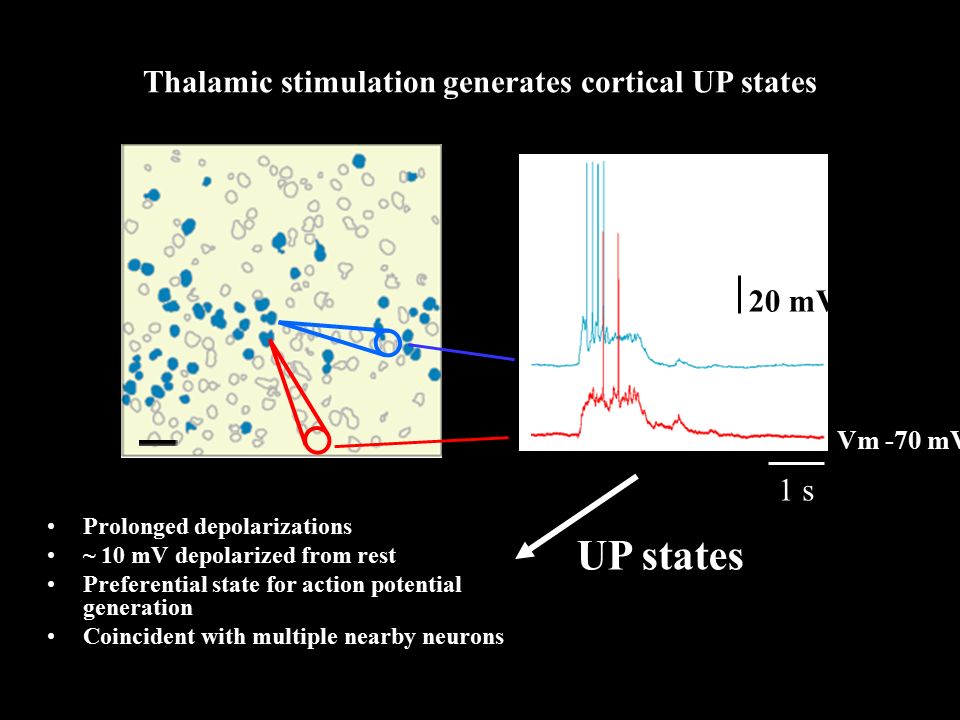 Thalamic stimulation generates cortical UP states

20 mV

Vm -70 mV

1 s

UP states

- Prolonged depolarizations
- ~ 10 mV depolarized from rest
- Preferential state for action potential generation
- Coincident with multiple nearby neurons